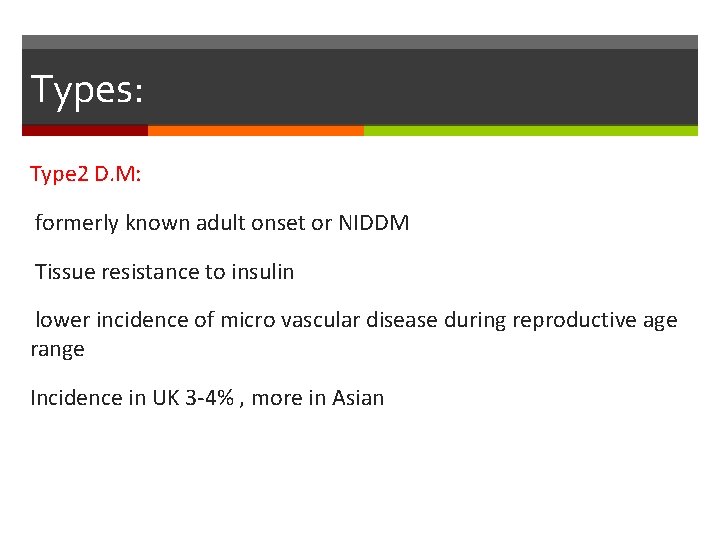 Types:

Type2 D.M:

formerly known adult onset or NIDDM

Tissue resistance to insulin

lower incidence of micro vascular disease during reproductive age range

Incidence in UK 3-4% , more in Asian